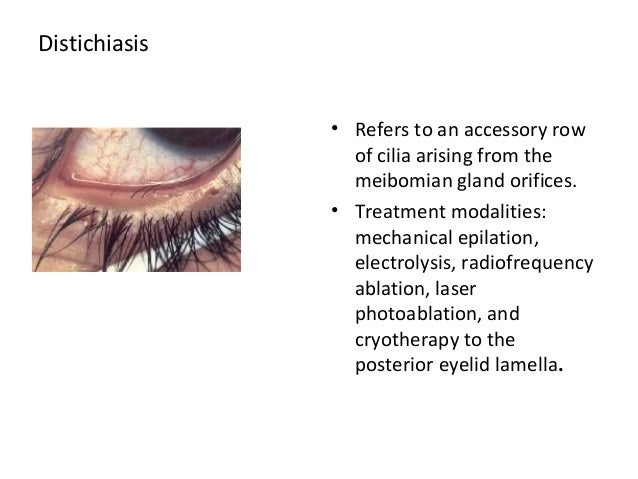 Distichiasis

• Refers to an accessory row of cilia arising from the meibomian gland orifices.
• Treatment modalities: mechanical epilation, electrolysis, radiofrequency ablation, laser photoablation, and cryotherapy to the posterior eyelid lamella.